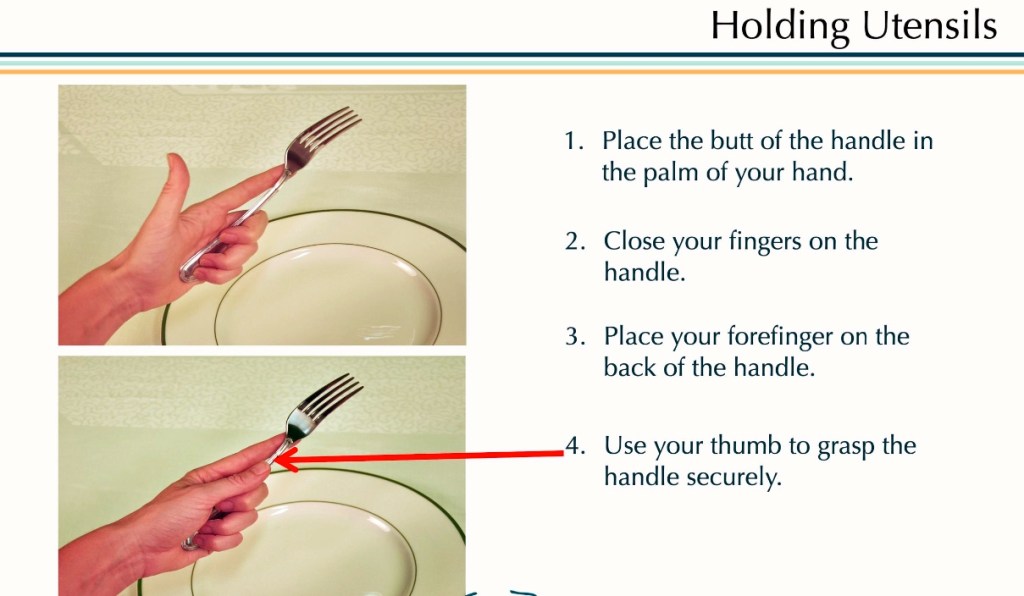 Holding Utensils

1. Place the butt of the handle in the palm of your hand.

2. Close your fingers on the handle.

3. Place your forefinger on the back of the handle.

4. Use your thumb to grasp the handle securely.